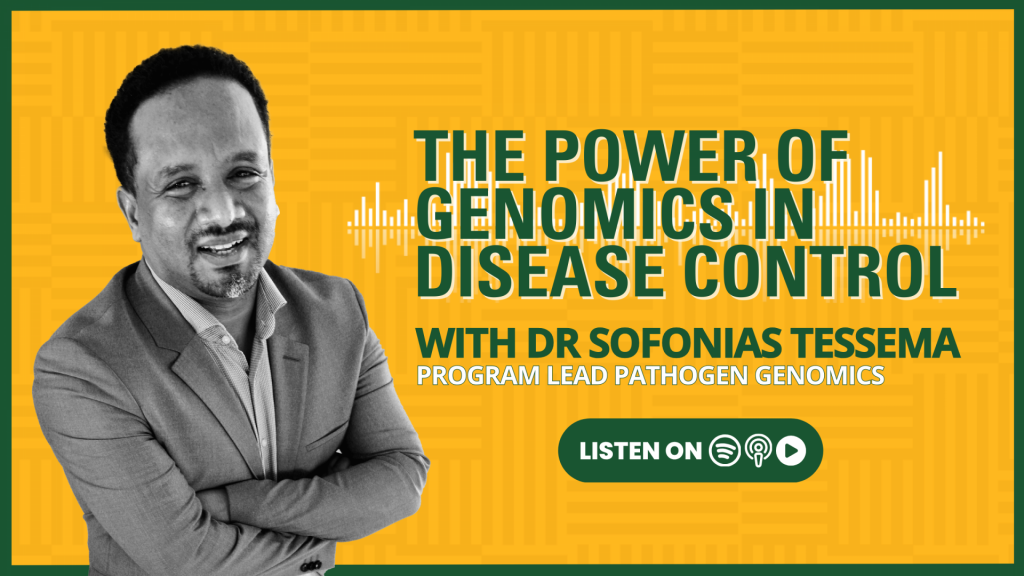 THE POWER OF GENOMICS IN DISEASE CONTROL

WITH DR SOFONIAS TESSEMA
PROGRAM LEAD PATHOGEN GENOMICS

LISTEN ON